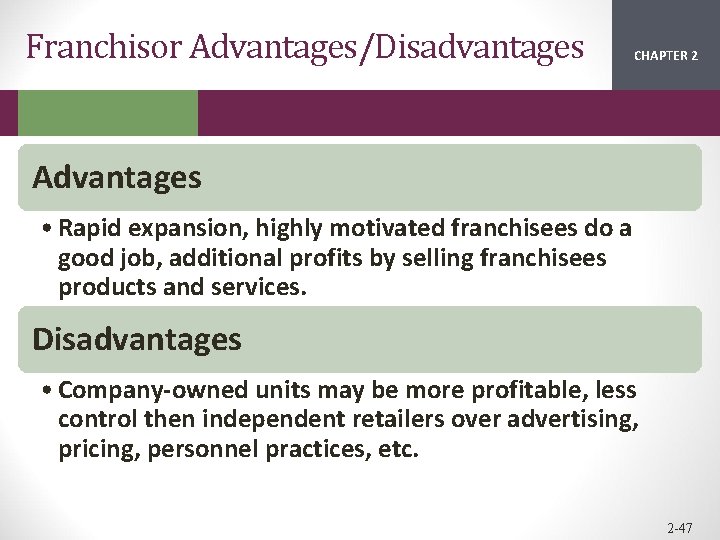 Franchisor Advantages/Disadvantages

CHAPTER 2

Advantages

• Rapid expansion, highly motivated franchisees do a good job, additional profits by selling franchisees products and services.

Disadvantages

• Company-owned units may be more profitable, less control then independent retailers over advertising, pricing, personnel practices, etc.

2-47